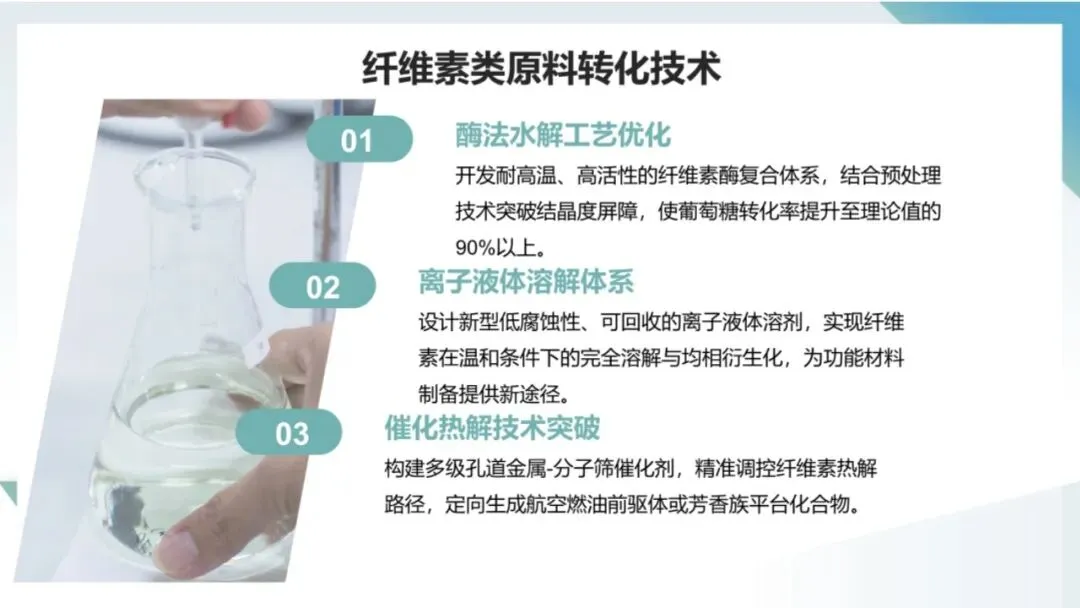 纤维素类原料转化技术

01

酶法水解工艺优化

开发耐高温、高活性的纤维素酶复合体系，结合预处理技术突破结晶度屏障，使葡萄糖转化率提升至理论值的90%以上。

02

离子液体溶解体系

设计新型低腐蚀性、可回收的离子液体溶剂，实现纤维素在温和条件下的完全溶解与均相衍生化，为功能材料制备提供新途径。

03

催化热解技术突破

构建多级孔道金属-分子筛催化剂，精准调控纤维素热解路径，定向生成航空燃油前驱体或芳香族平台化合物。